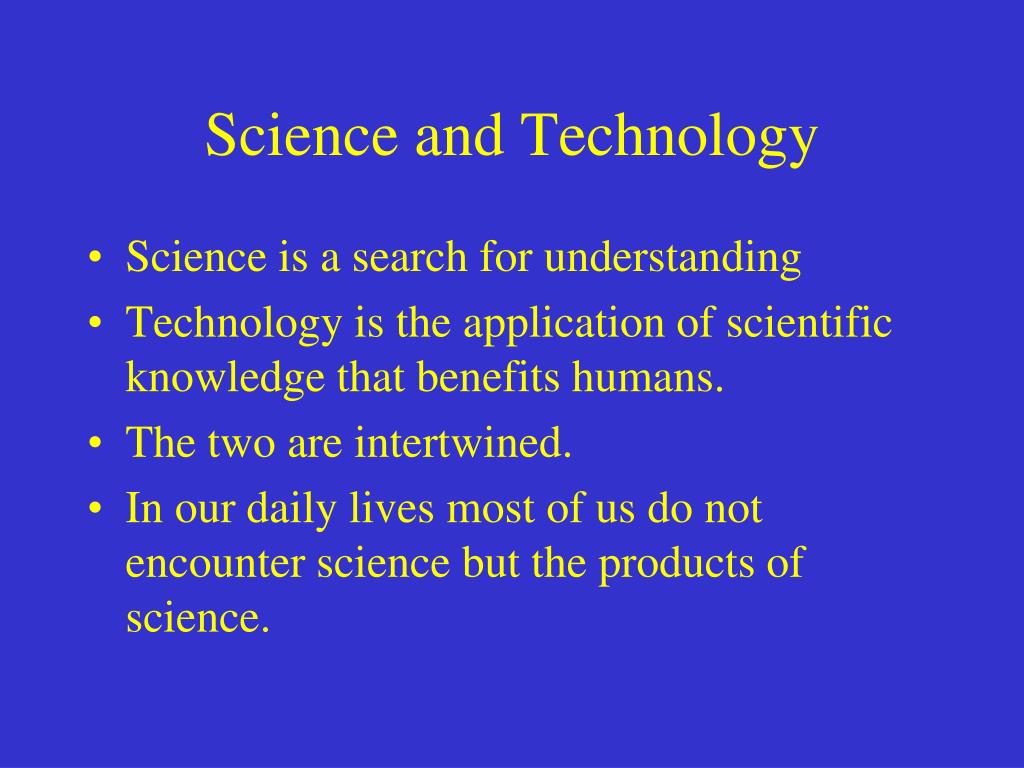 Science and Technology

• Science is a search for understanding
• Technology is the application of scientific knowledge that benefits humans.
• The two are intertwined.
• In our daily lives most of us do not encounter science but the products of science.